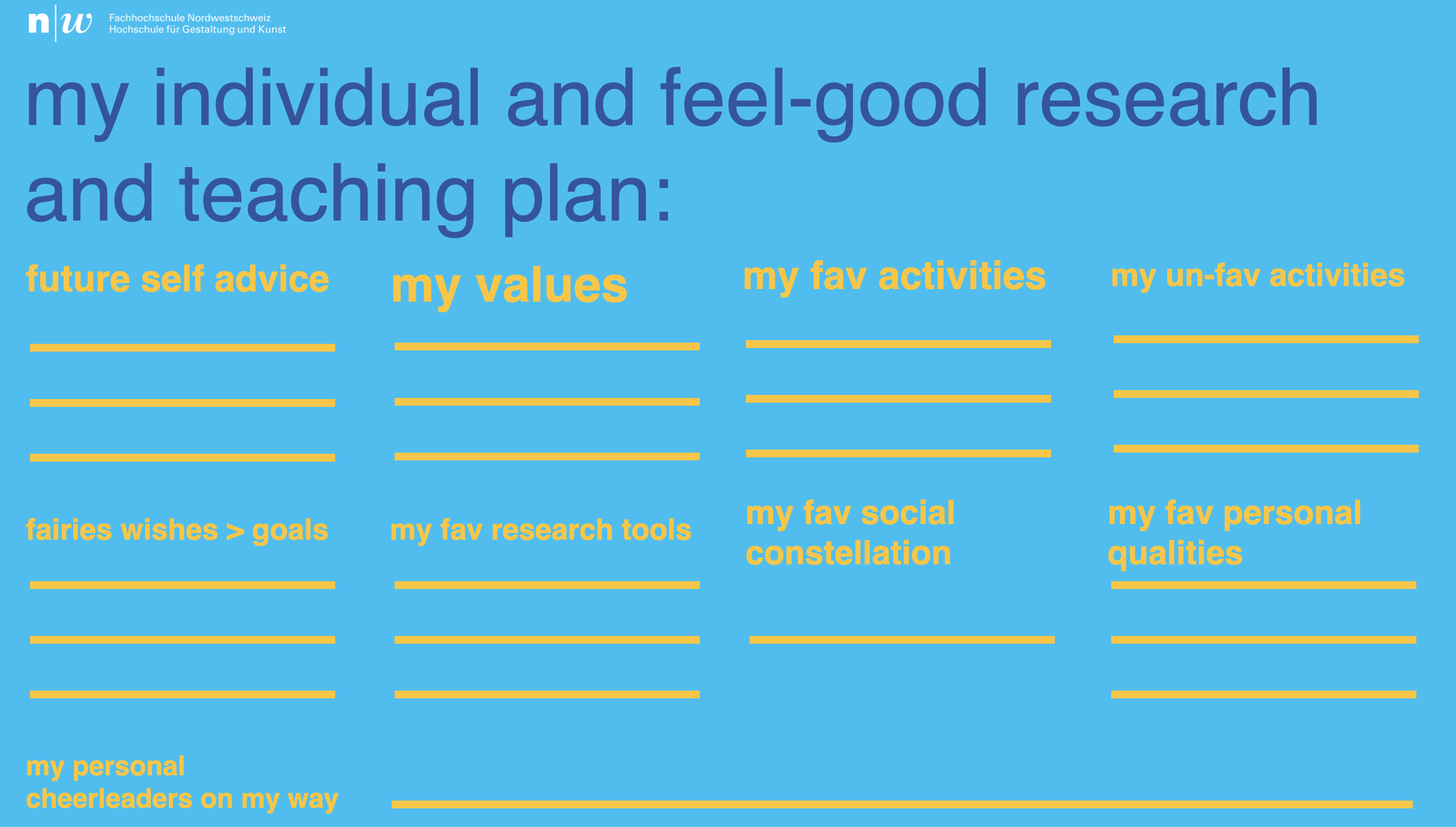 n|w Fachhochschule Nordwestschweiz
Hochschule für Gestaltung und Kunst

my individual and feel-good research and teaching plan:

future self advice

my values

my fav activities

my un-fav activities

fairies wishes > goals

my fav research tools

my fav social constellation

my fav personal qualities

my personal cheerleaders on my way